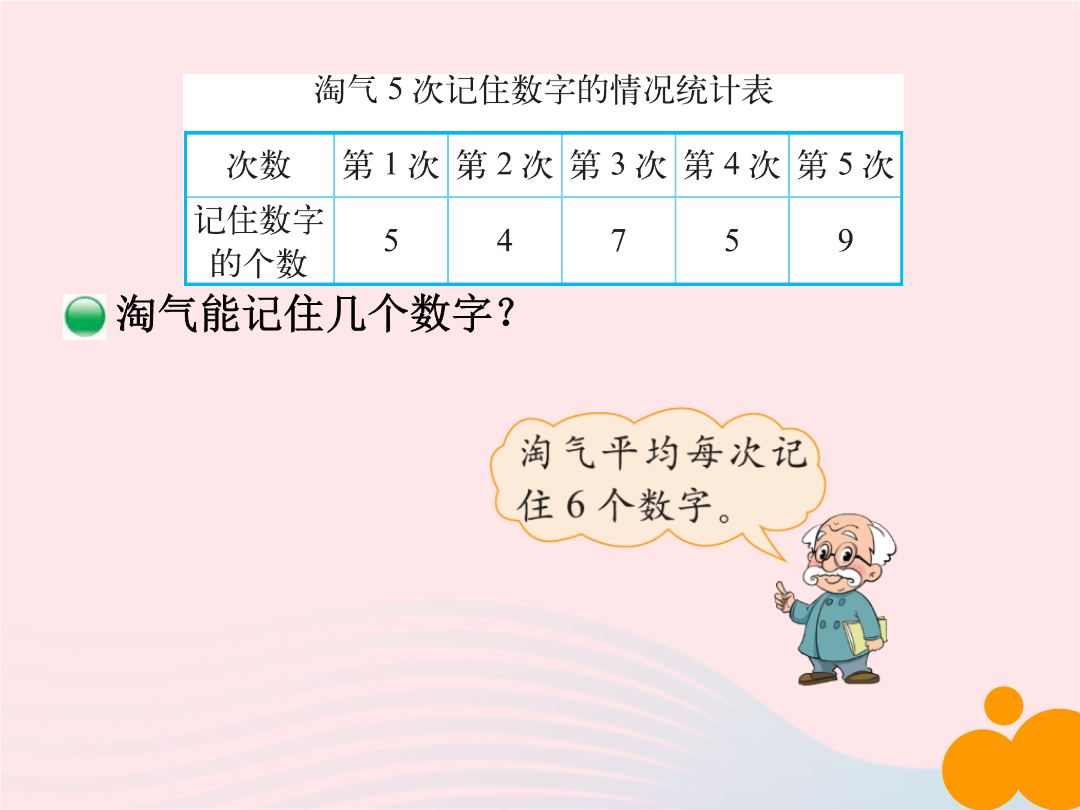 淘气 5 次记住数字的情况统计表

| 次数 | 第 1 次 | 第 2 次 | 第 3 次 | 第 4 次 | 第 5 次 |
|---|---|---|---|---|---|
| 记住数字的个数 | 5 | 4 | 7 | 5 | 9 |

淘气能记住几个数字？

淘气平均每次记住 6 个数字。